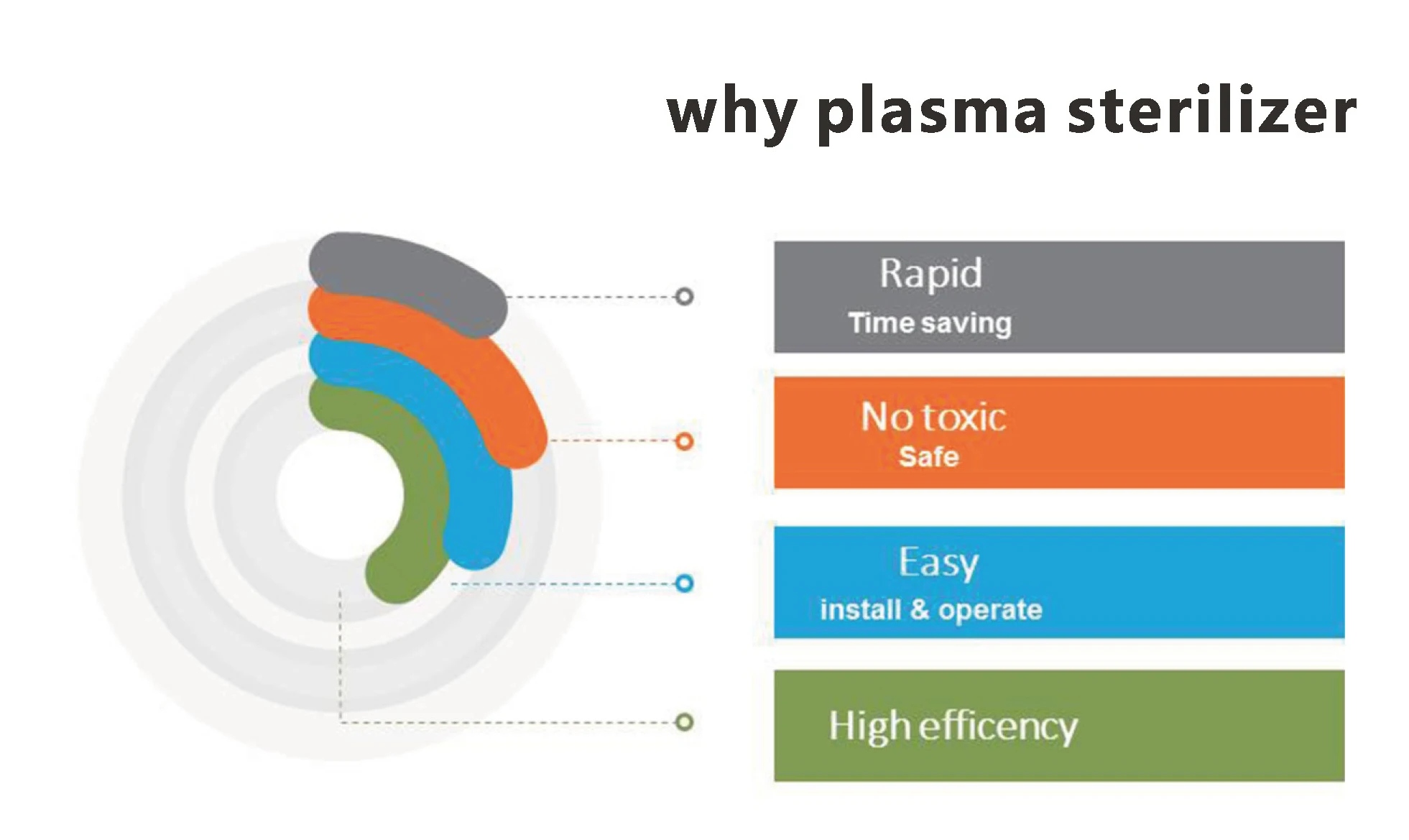 why plasma sterilizer

Rapid
Time saving

No toxic
Safe

Easy
install & operate

High efficency